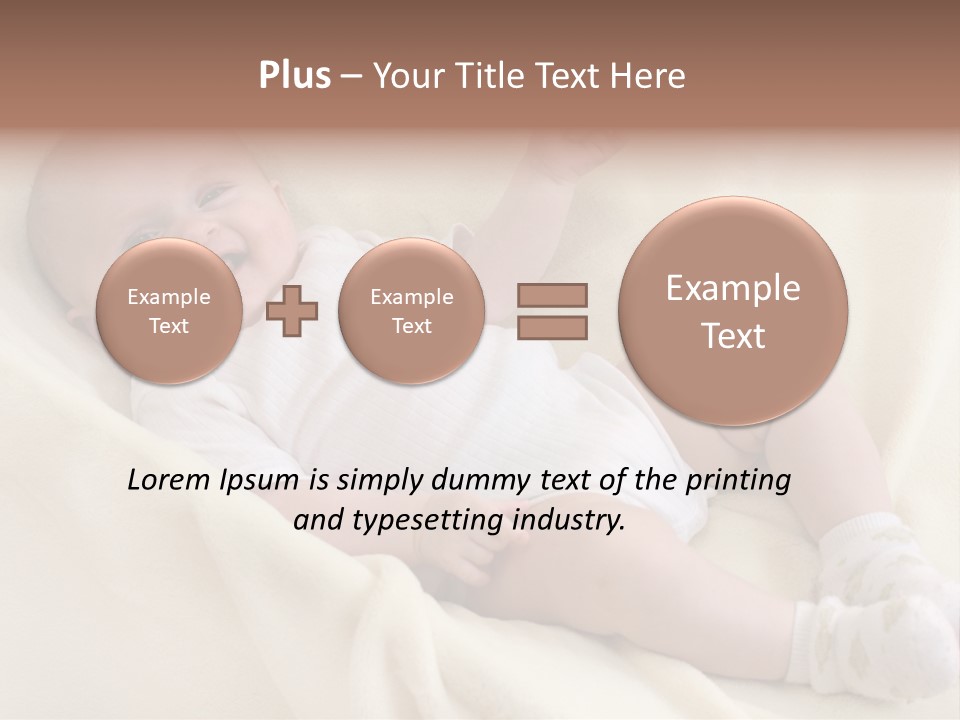 Plus – Your Title Text Here

Example Text

Example Text

Example Text

Lorem Ipsum is simply dummy text of the printing and typesetting industry.